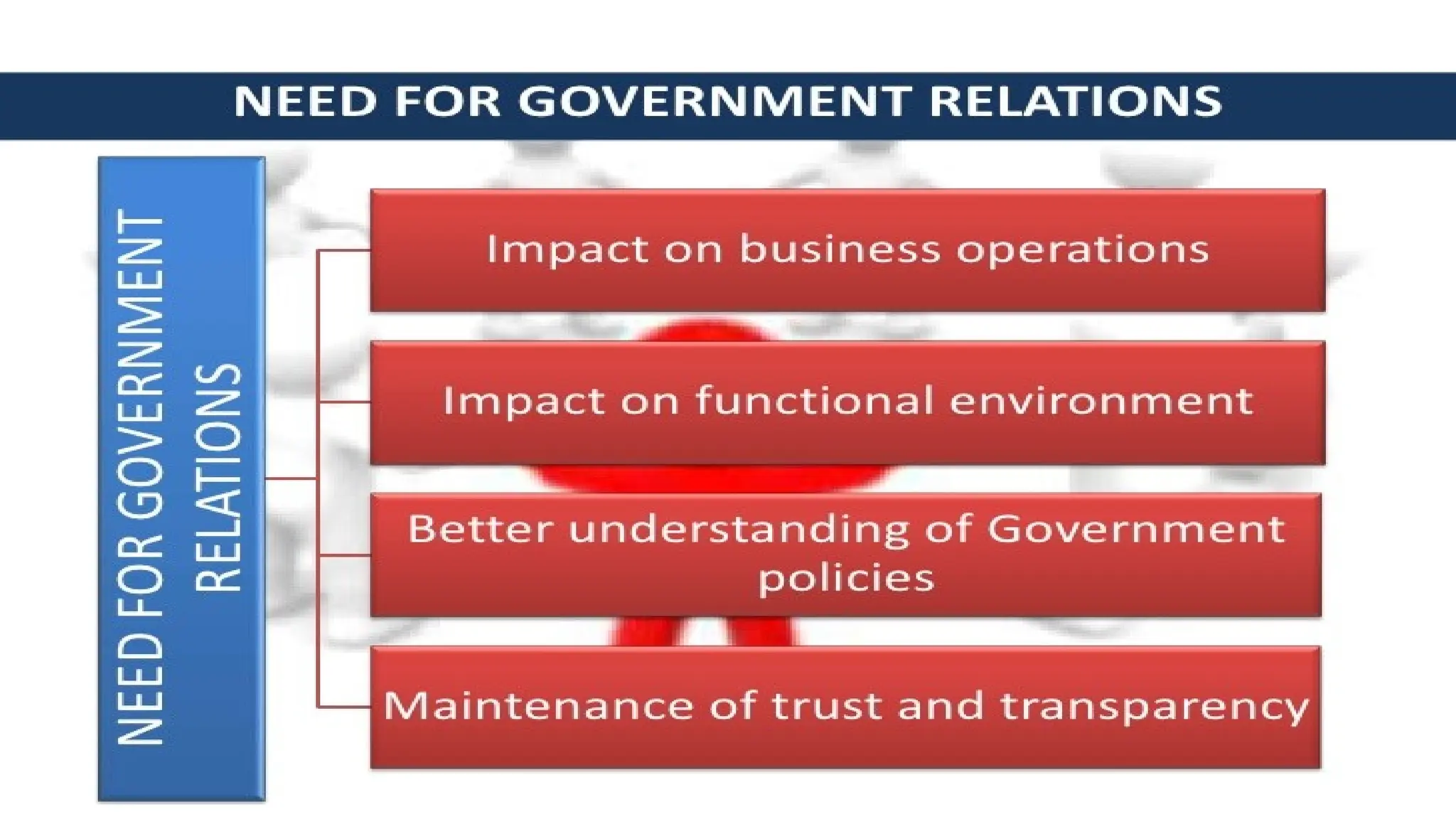 NEED FOR GOVERNMENT RELATIONS

NEED FOR GOVERNMENT RELATIONS

Impact on business operations

Impact on functional environment

Better understanding of Government policies

Maintenance of trust and transparency